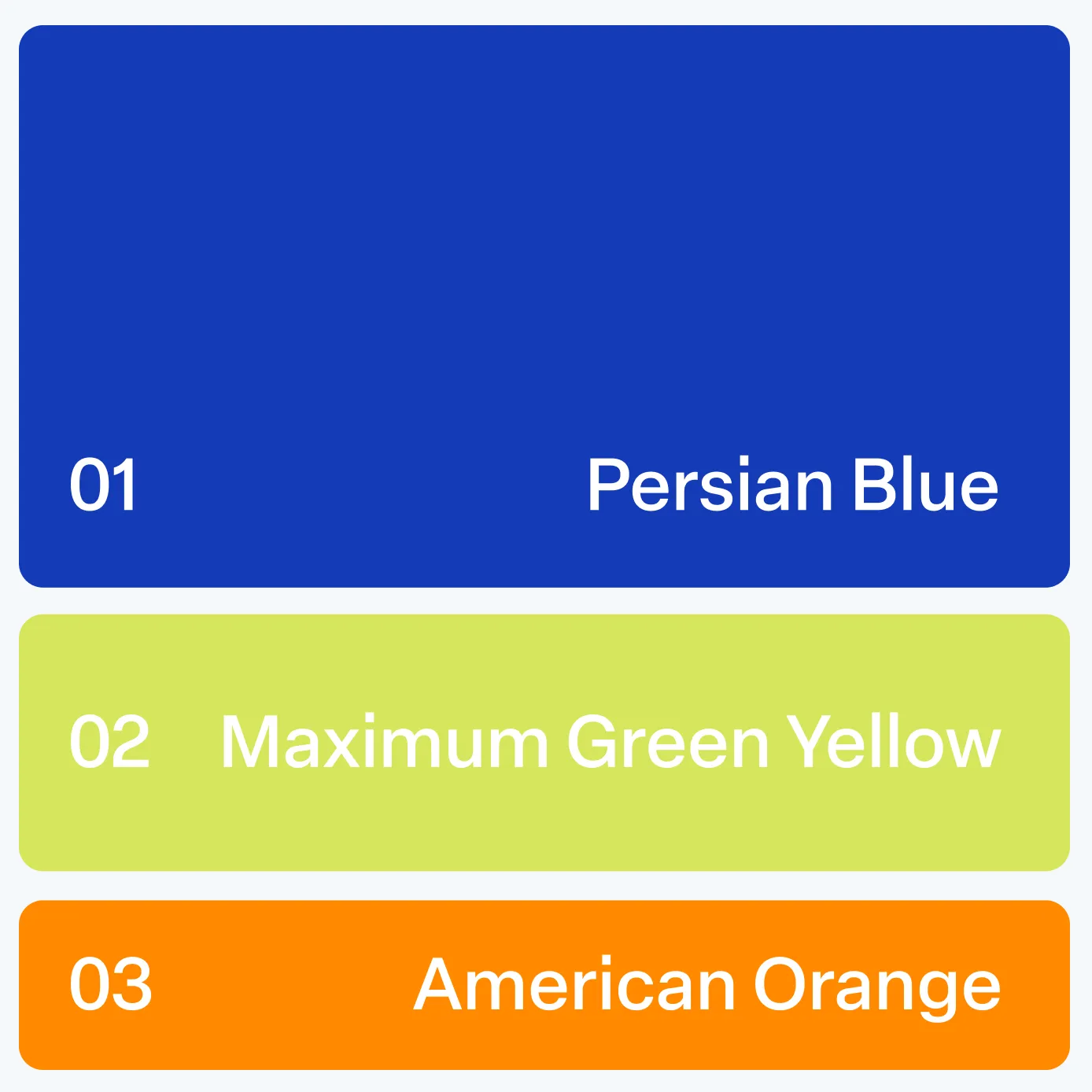 01 Persian Blue

02 Maximum Green Yellow

03 American Orange